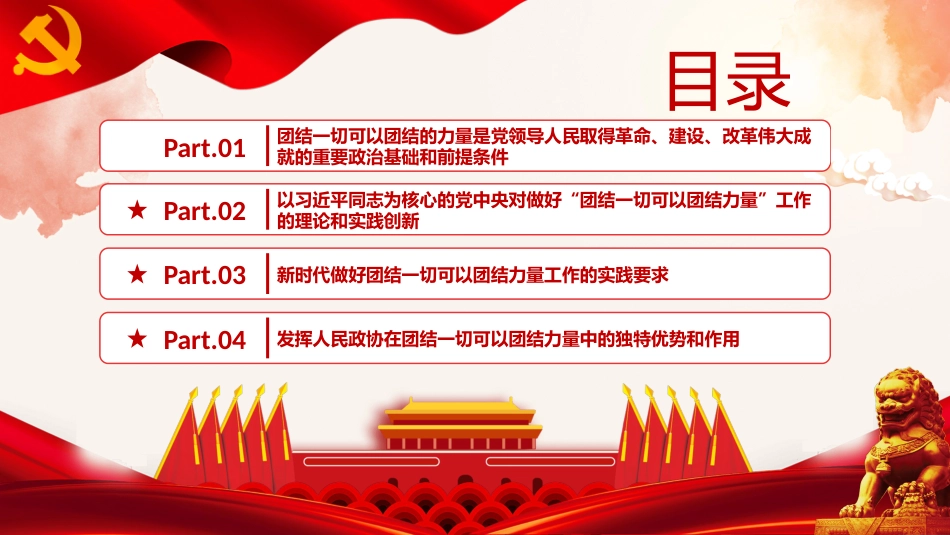 目录

Part.01 团结一切可以团结的力量是党领导人民取得革命、建设、改革伟大成就的重要政治基础和前提条件

★ Part.02 以习近平同志为核心的党中央对做好“团结一切可以团结力量”工作的理论和实践创新

★ Part.03 新时代做好团结一切可以团结力量工作的实践要求

★ Part.04 发挥人民政协在团结一切可以团结力量中的独特优势和作用